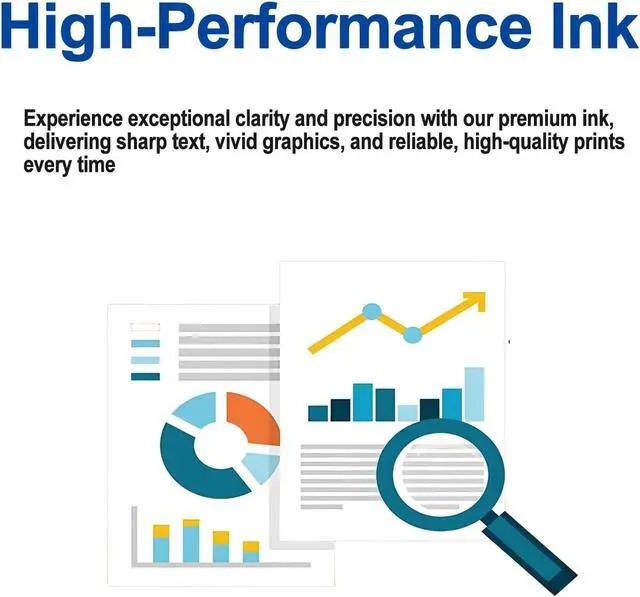 High-Performance Ink

Experience exceptional clarity and precision with our premium ink, delivering sharp text, vivid graphics, and reliable, high-quality prints every time